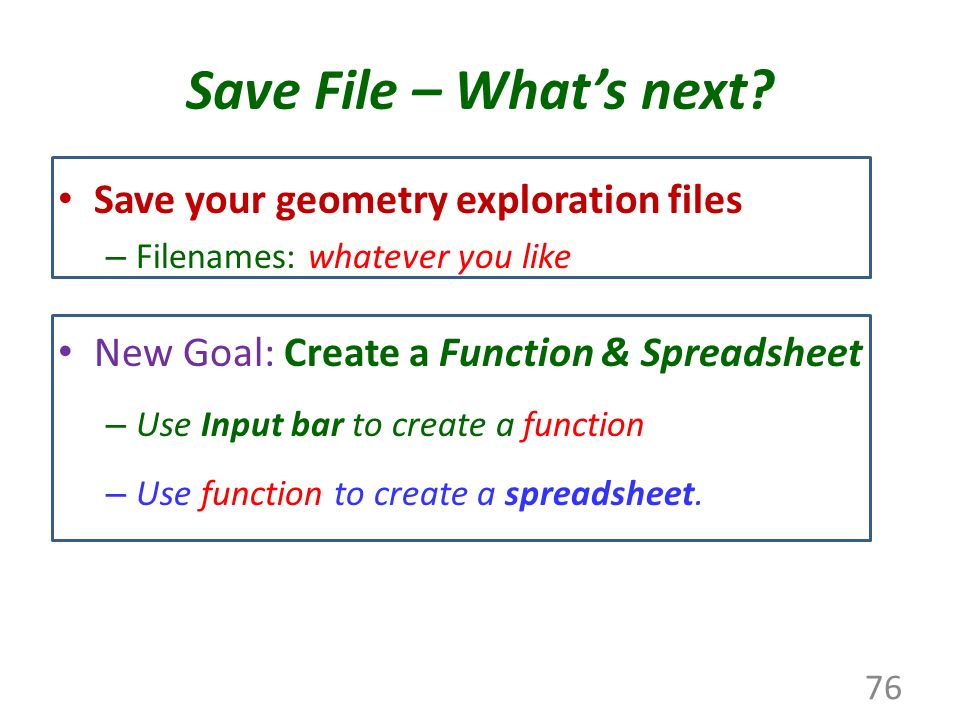 Save File – What's next?

• Save your geometry exploration files
– Filenames: whatever you like

• New Goal: Create a Function & Spreadsheet
– Use Input bar to create a function
– Use function to create a spreadsheet.

76